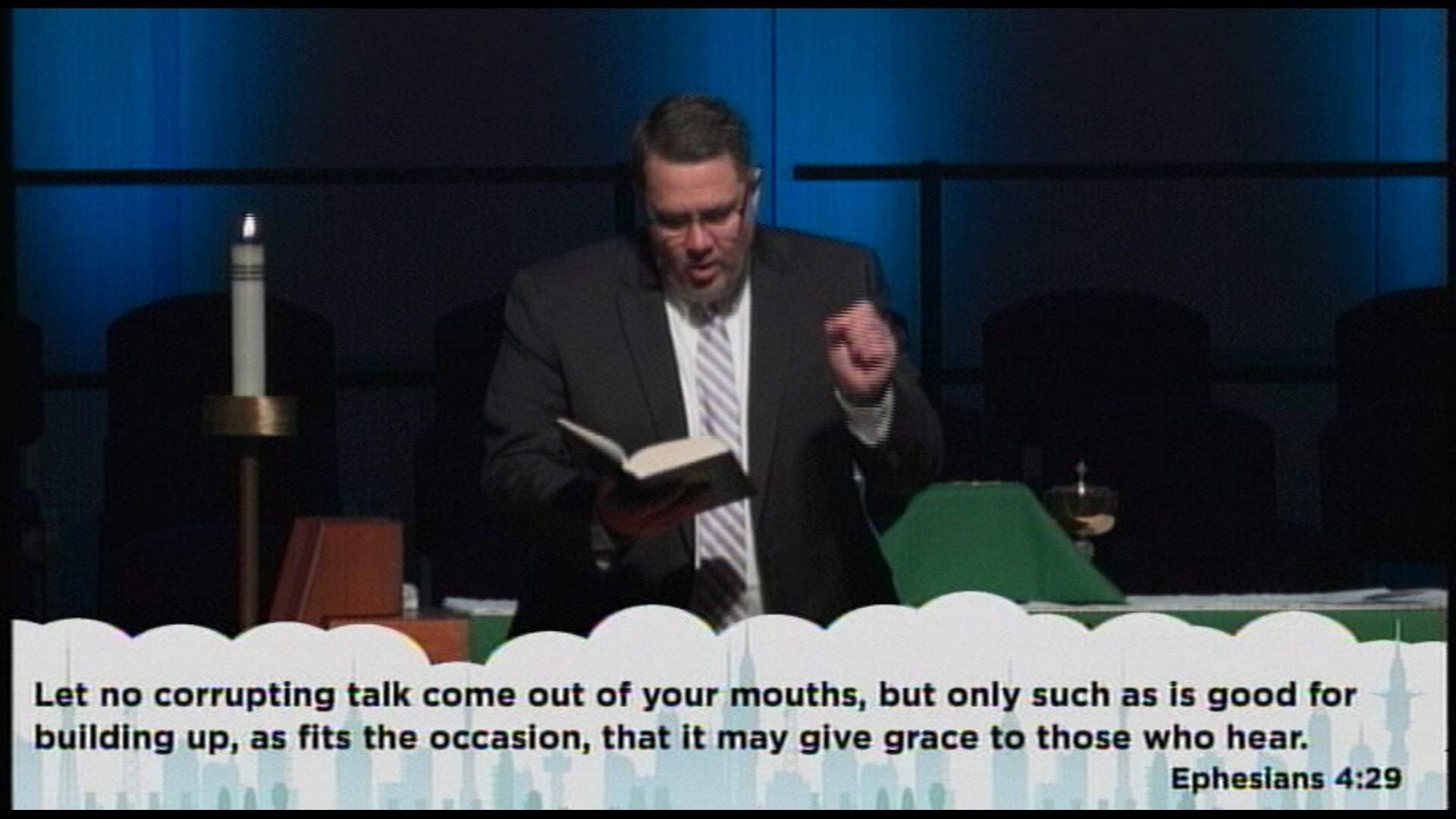 Let no corrupting talk come out of your mouths, but only such as is good for building up, as fits the occasion, that it may give grace to those who hear.

Ephesians 4:29